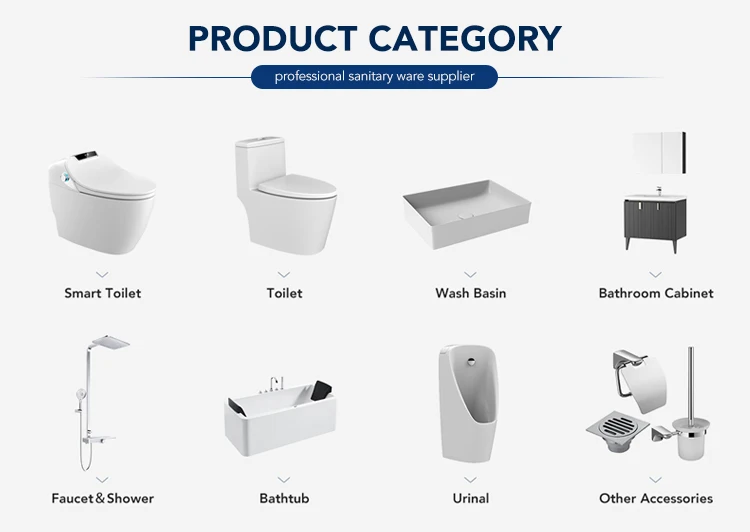 PRODUCT CATEGORY

professional sanitary ware supplier

Smart Toilet

Toilet

Wash Basin

Bathroom Cabinet

Faucet&Shower

Bathtub

Urinal

Other Accessories